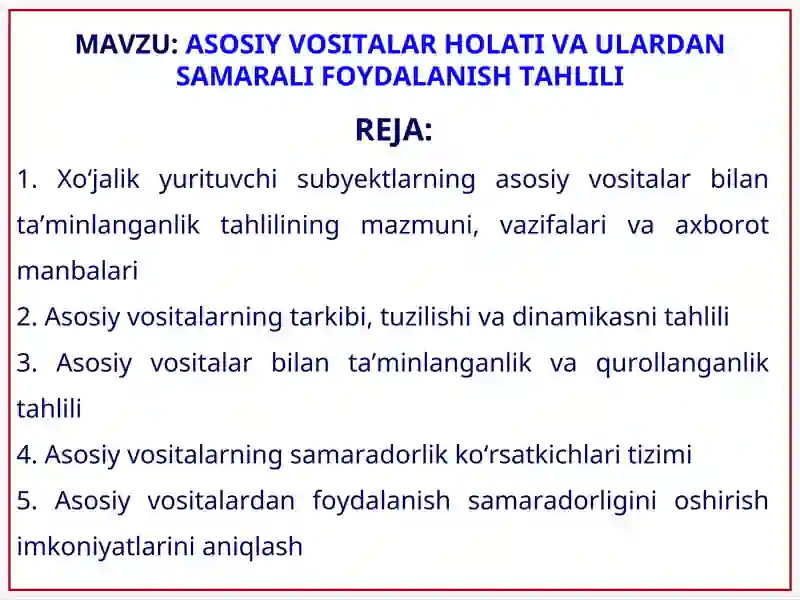 MAVZU: ASOSIY VOSITALAR HOLATI VA ULARDAN SAMARALI FOYDALANISH TAHLILI

REJA:

1. Xo‘jalik yurituvchi subyektlarning asosiy vositalar bilan ta’minlanganlik tahlilining mazmuni, vazifalari va axborot manbalari

2. Asosiy vositalarning tarkibi, tuzilishi va dinamikasni tahlili

3. Asosiy vositalar bilan ta’minlanganlik va qurollanganlik tahlili

4. Asosiy vositalarning samaradorlik ko‘rsatkichlari tizimi

5. Asosiy vositalardan foydalanish samaradorligini oshirish imkoniyatlarini aniqlash